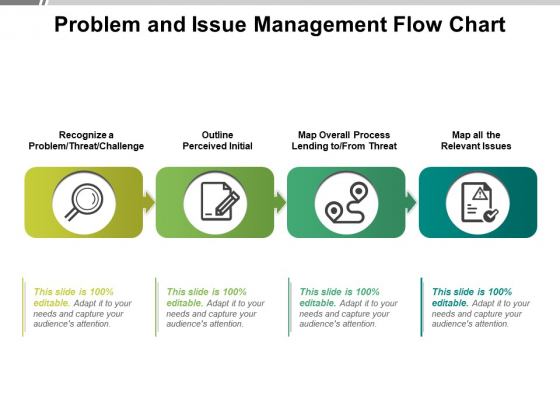 Problem and Issue Management Flow Chart

Recognize a Problem/Threat/Challenge

Outline Perceived Initial

Map Overall Process Lending to/From Threat

Map all the Relevant Issues

This slide is 100% editable. Adapt it to your needs and capture your audience's attention.

This slide is 100% editable. Adapt it to your needs and capture your audience's attention.

This slide is 100% editable. Adapt it to your needs and capture your audience's attention.

This slide is 100% editable. Adapt it to your needs and capture your audience's attention.